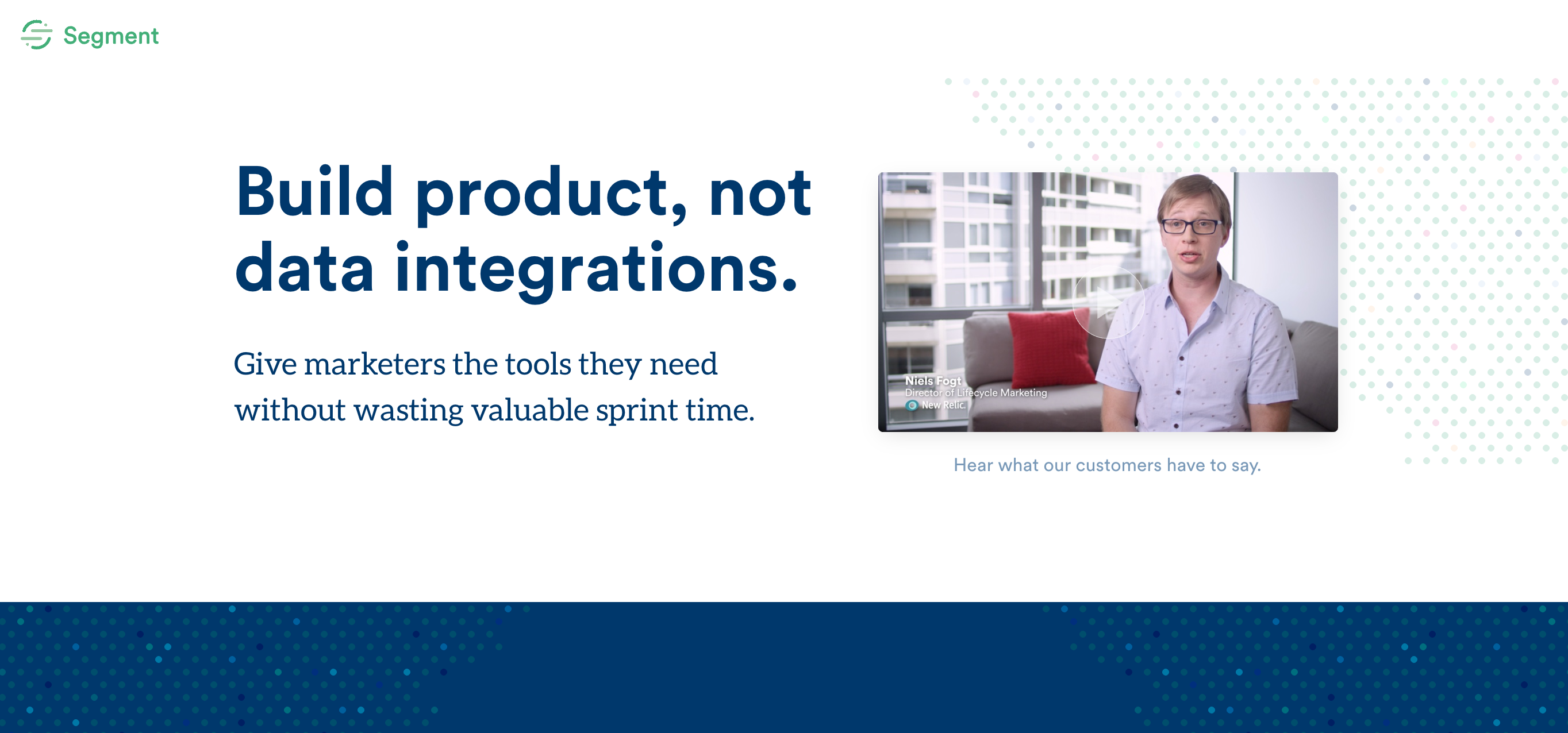 Segment

Build product, not data integrations.

Give marketers the tools they need without wasting valuable sprint time.

Niels Fogt
Director of Lifecycle Marketing
New Relic.

Hear what our customers have to say.